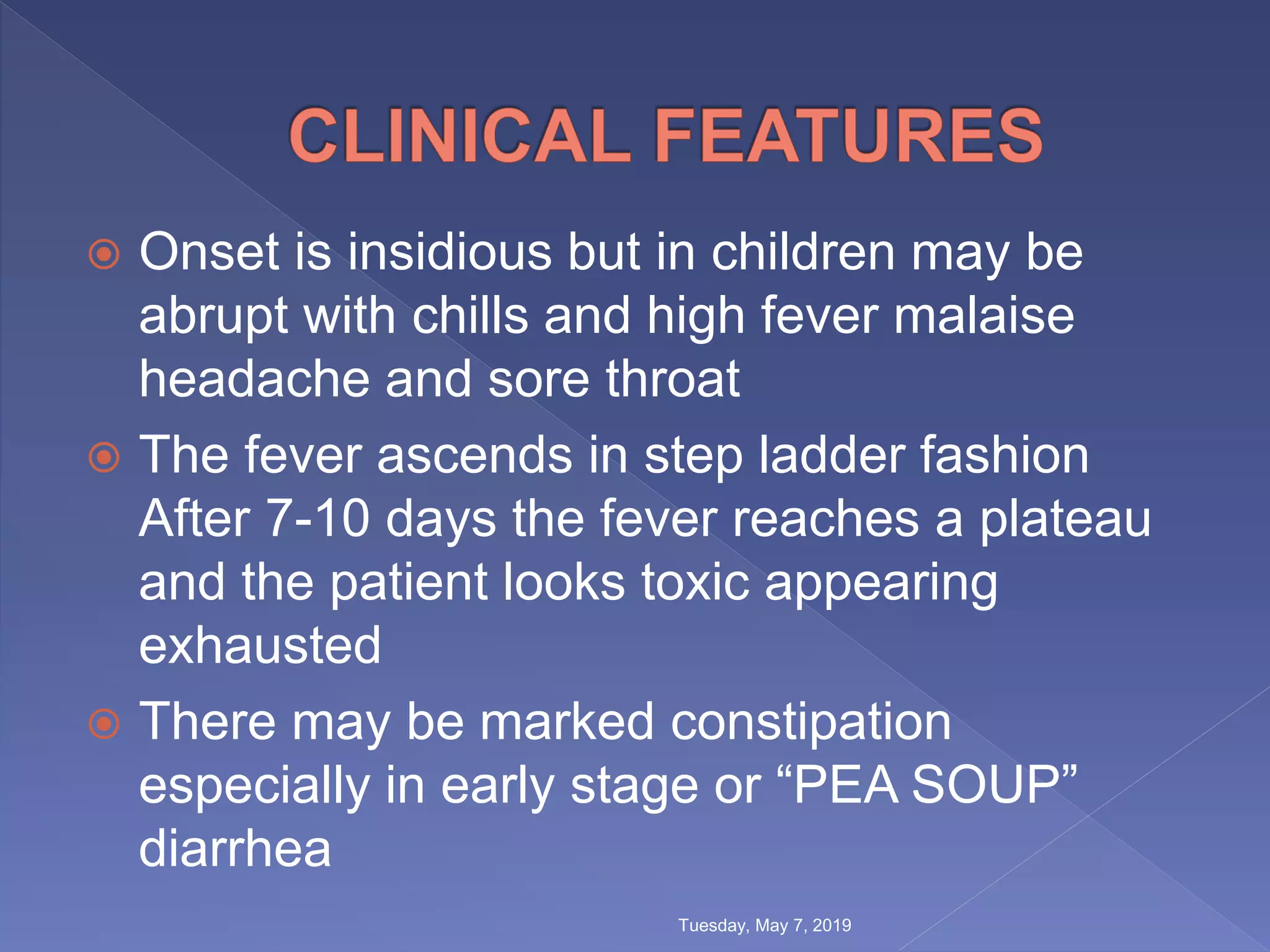 CLINICAL FEATURES

Onset is insidious but in children may be abrupt with chills and high fever malaise headache and sore throat

The fever ascends in step ladder fashion After 7-10 days the fever reaches a plateau and the patient looks toxic appearing exhausted

There may be marked constipation especially in early stage or “PEA SOUP” diarrhea

Tuesday, May 7, 2019